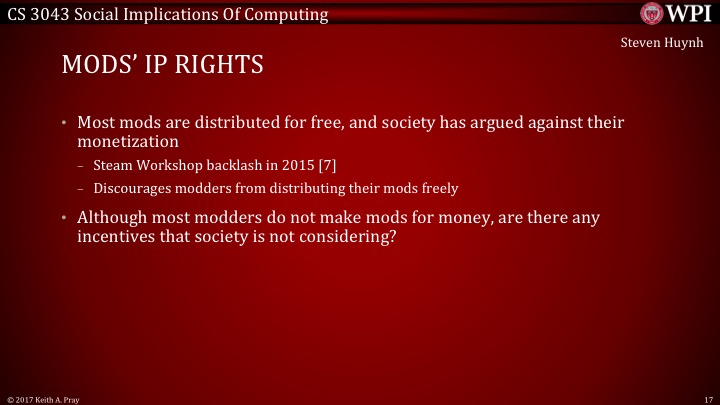 CS 3043 Social Implications Of Computing

WPI

Steven Huynh

MODS' IP RIGHTS

• Most mods are distributed for free, and society has argued against their monetization
– Steam Workshop backlash in 2015 [7]
– Discourages modders from distributing their mods freely

• Although most modders do not make mods for money, are there any incentives that society is not considering?

© 2017 Keith A. Pray

17